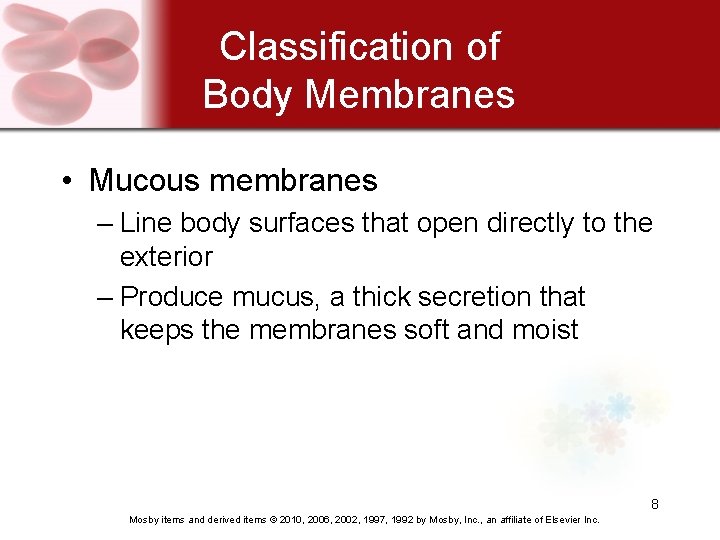 Classification of Body Membranes

• Mucous membranes
– Line body surfaces that open directly to the exterior
– Produce mucus, a thick secretion that keeps the membranes soft and moist

8

Mosby items and derived items © 2010, 2006, 2002, 1997, 1992 by Mosby, Inc., an affiliate of Elsevier Inc.